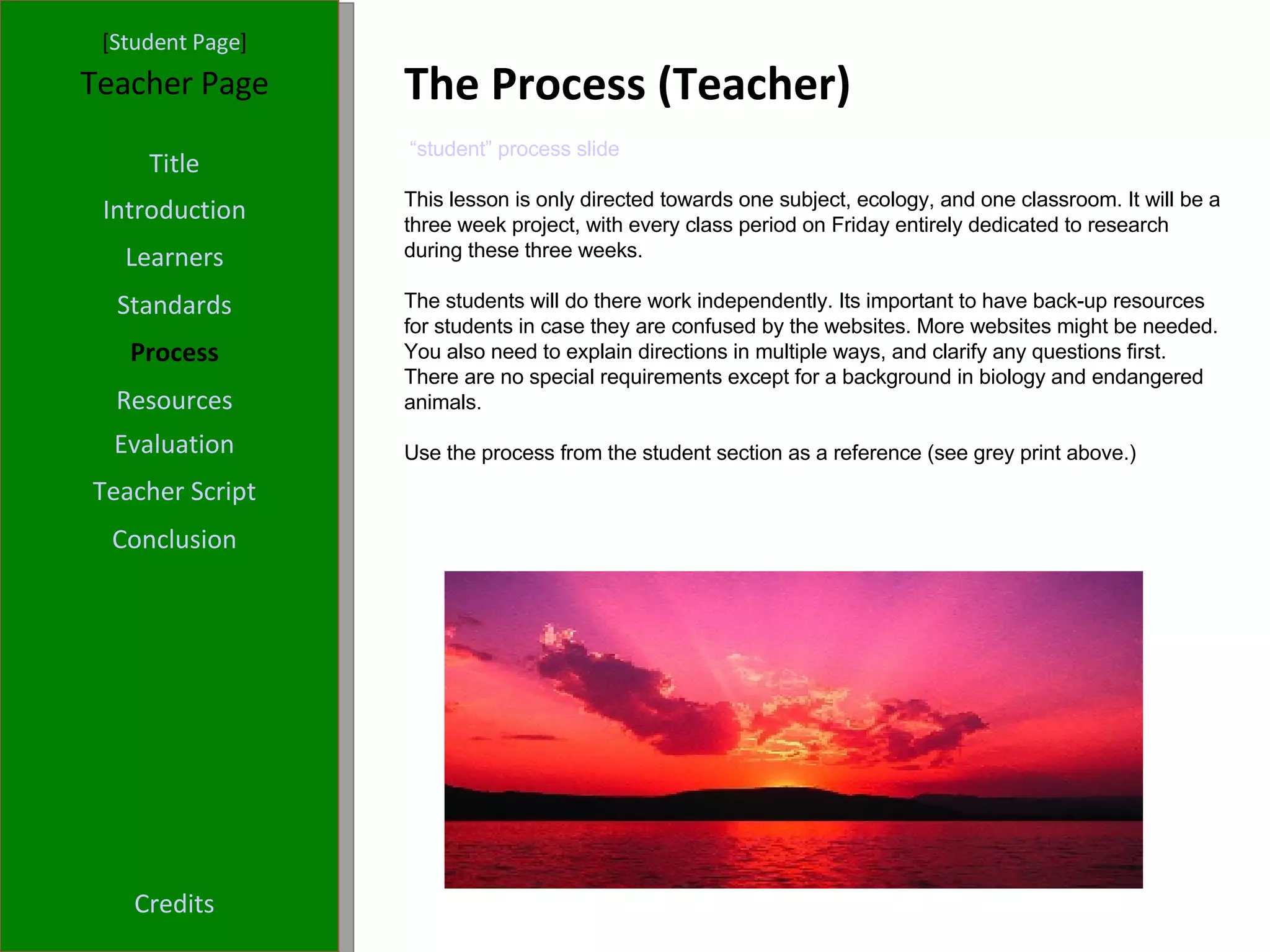 [Student Page]
Teacher Page

Title
Introduction
Learners
Standards
Process
Resources
Evaluation
Teacher Script
Conclusion

Credits

The Process (Teacher)

“student” process slide

This lesson is only directed towards one subject, ecology, and one classroom. It will be a three week project, with every class period on Friday entirely dedicated to research during these three weeks.

The students will do there work independently. Its important to have back-up resources for students in case they are confused by the websites. More websites might be needed. You also need to explain directions in multiple ways, and clarify any questions first. There are no special requirements except for a background in biology and endangered animals.

Use the process from the student section as a reference (see grey print above.)